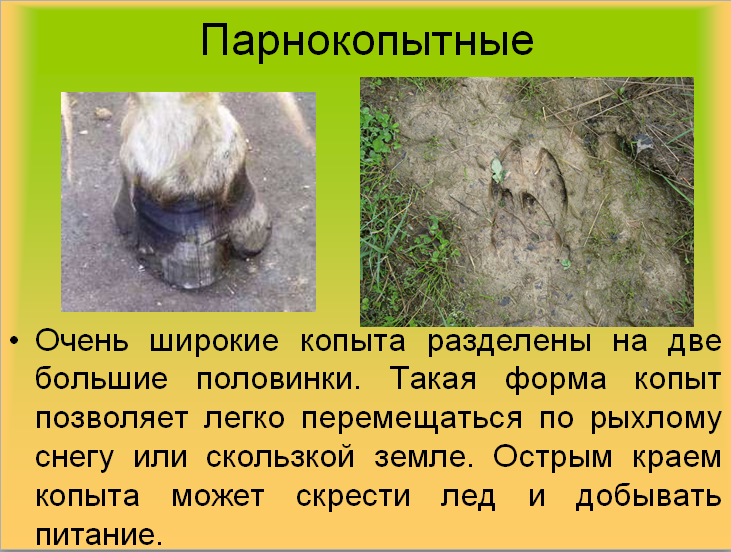 Парнокопытные

• Очень широкие копыта разделены на две большие половинки. Такая форма копыт позволяет легко перемещаться по рыхлому снегу или скользкой земле. Острым краем копыта может скрести лед и добывать питание.